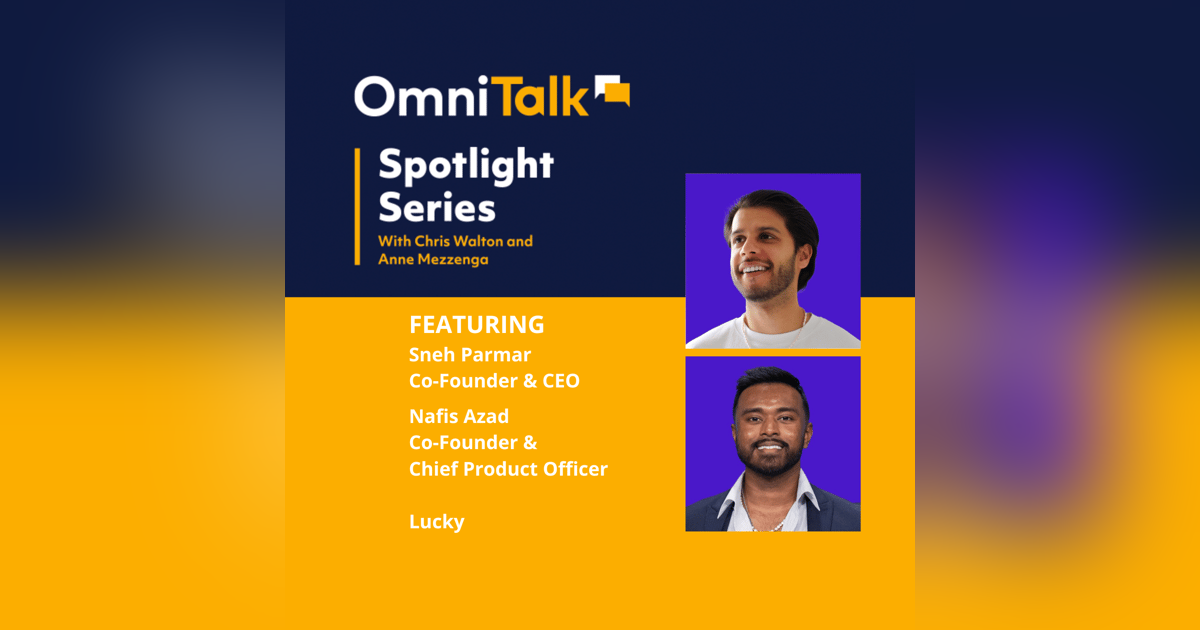 OmniTalk

Spotlight Series
With Chris Walton and Anne Mezzenga

FEATURING
Sneh Parmar
Co-Founder & CEO
Nafis Azad
Co-Founder &
Chief Product Officer

Lucky